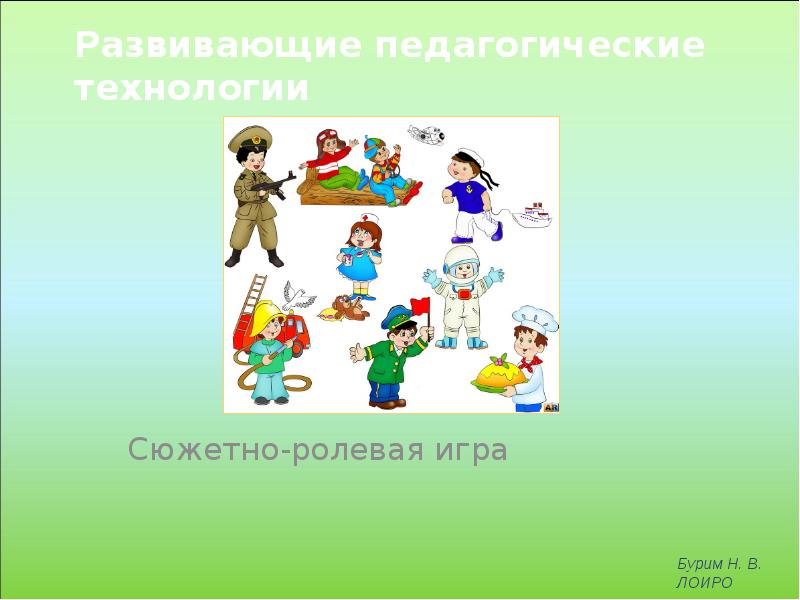 Развивающие педагогические технологии

Сюжетно-ролевая игра

Бурим Н. В.
ЛОИРО